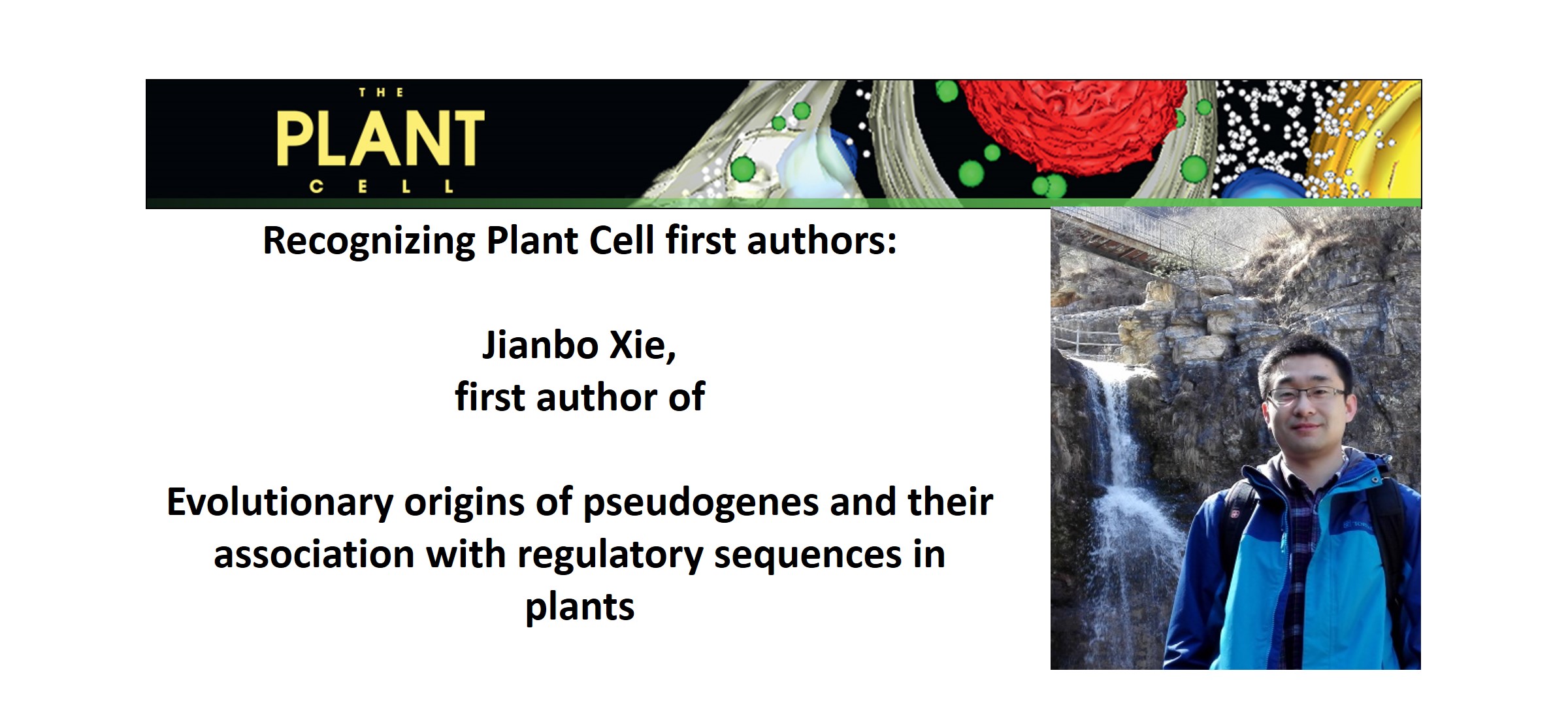 THE
PLANT
CELL

Recognizing Plant Cell first authors:

Jianbo Xie,
first author of

Evolutionary origins of pseudogenes and their association with regulatory sequences in plants